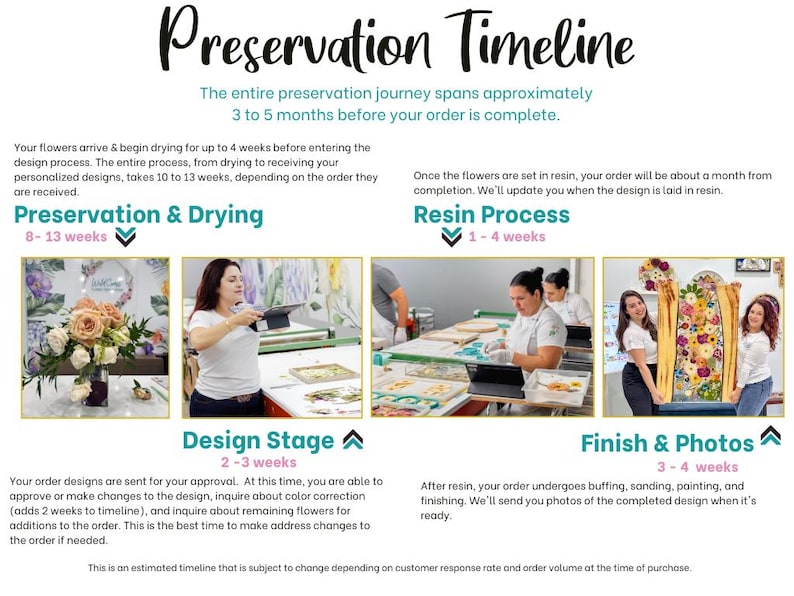 Preservation Timeline

The entire preservation journey spans approximately 3 to 5 months before your order is complete.

Your flowers arrive & begin drying for up to 4 weeks before entering the design process. The entire process, from drying to receiving your personalized designs, takes 10 to 13 weeks, depending on the order they are received.

Preservation & Drying

8- 13 weeks

Once the flowers are set in resin, your order will be about a month from completion. We'll update you when the design is laid in resin.

Resin Process

1 - 4 weeks

Design Stage

2 -3 weeks

Your order designs are sent for your approval. At this time, you are able to approve or make changes to the design, inquire about color correction (adds 2 weeks to timeline), and inquire about remaining flowers for additions to the order. This is the best time to make address changes to the order if needed.

Finish & Photos

3 - 4 weeks

After resin, your order undergoes buffing, sanding, painting, and finishing. We'll send you photos of the completed design when it's ready.

This is an estimated timeline that is subject to change depending on customer response rate and order volume at the time of purchase.